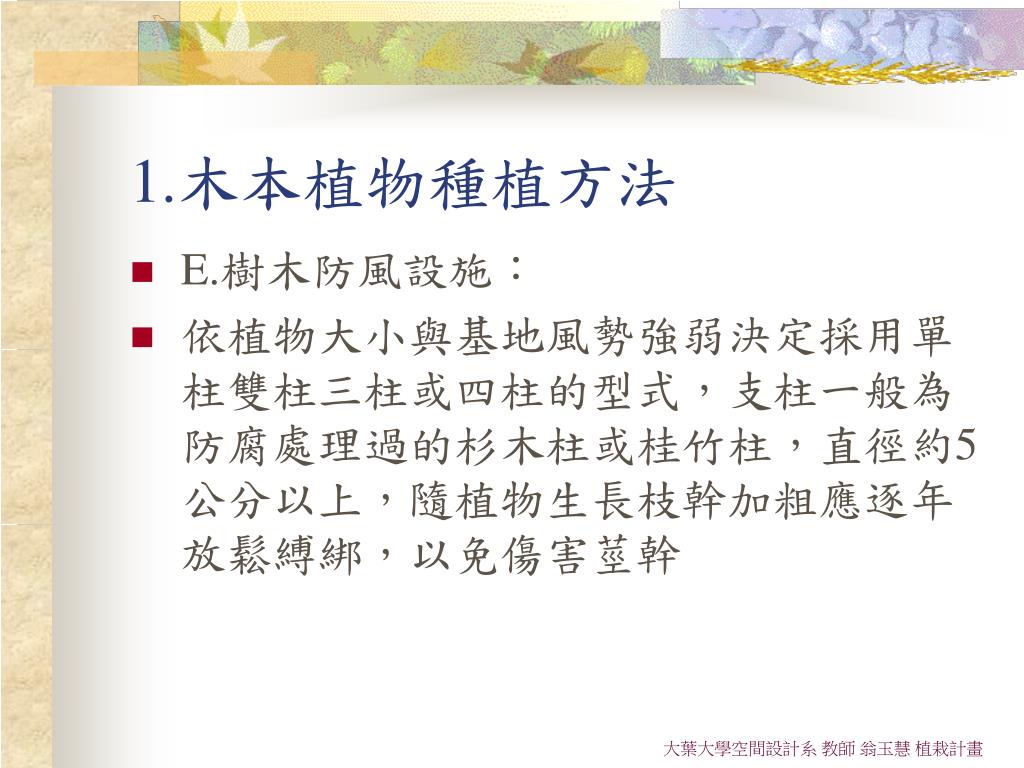 1.木本植物種植方法

E.樹木防風設施：

依植物大小與基地風勢強弱決定採用單柱雙柱三柱或四柱的型式，支柱一般為防腐處理過的杉木柱或桂竹柱，直徑約5公分以上，隨植物生長枝幹加粗應逐年放鬆縛綁，以免傷害莖幹

大葉大學空間設計系 教師 翁玉慧 植栽計畫